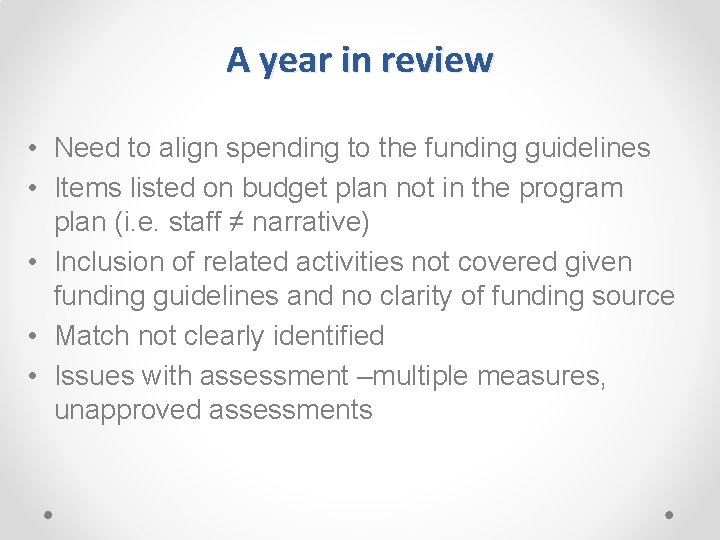 A year in review

• Need to align spending to the funding guidelines
• Items listed on budget plan not in the program plan (i.e. staff ≠ narrative)
• Inclusion of related activities not covered given funding guidelines and no clarity of funding source
• Match not clearly identified
• Issues with assessment –multiple measures, unapproved assessments